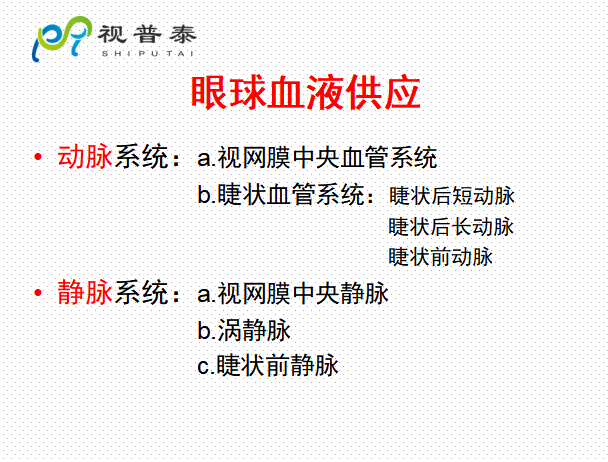 视普泰
SHIPUTAI

眼球血液供应

• 动脉系统：a.视网膜中央血管系统
b.睫状血管系统：睫状后短动脉
睫状后长动脉
睫状前动脉

• 静脉系统：a.视网膜中央静脉
b.涡静脉
c.睫状前静脉